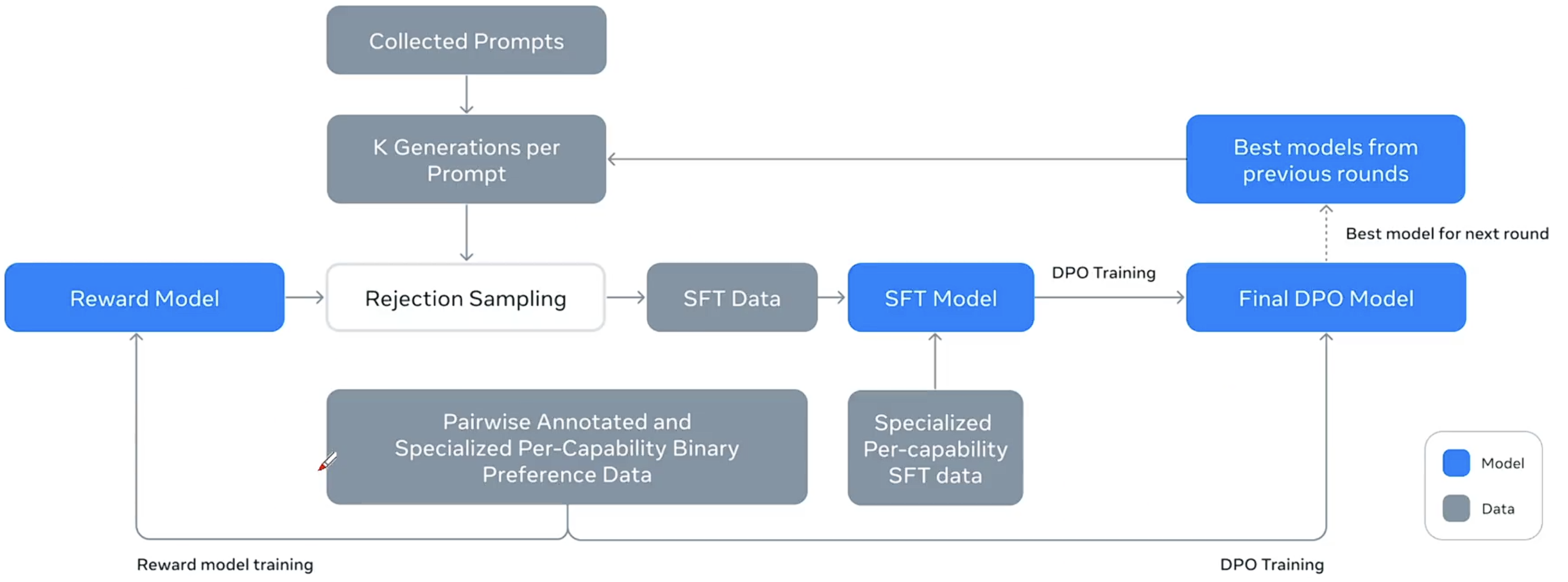 Collected Prompts

K Generations per Prompt

Best models from previous rounds

Best model for next round

Reward Model

Rejection Sampling

SFT Data

SFT Model

DPO Training

Final DPO Model

Pairwise Annotated and Specialized Per-Capability Binary Preference Data

Specialized Per-capability SFT data

Model

Data

Reward model training

DPO Training